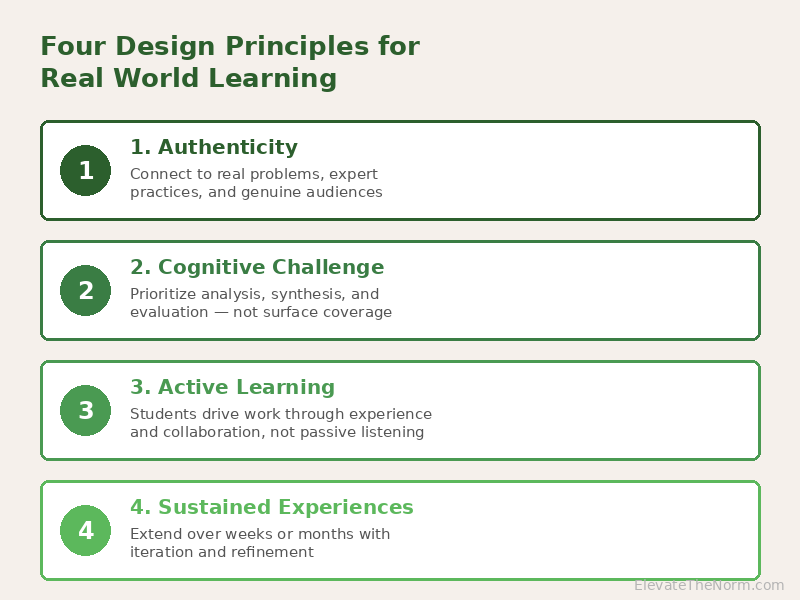 Four Design Principles for Real World Learning

1

1. Authenticity

Connect to real problems, expert practices, and genuine audiences

2

2. Cognitive Challenge

Prioritize analysis, synthesis, and evaluation — not surface coverage

3

3. Active Learning

Students drive work through experience and collaboration, not passive listening

4

4. Sustained Experiences

Extend over weeks or months with iteration and refinement

ElevateTheNorm.com